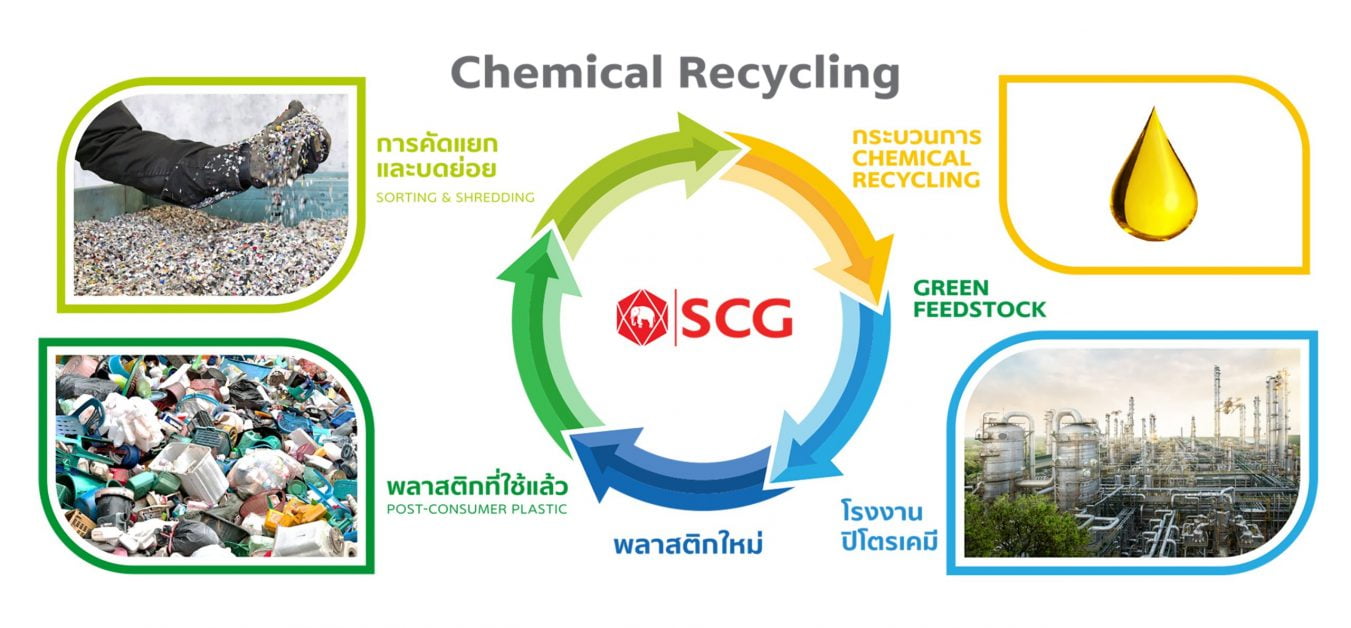 Chemical Recycling

การคัดแยก
และบดย่อย
SORTING & SHREDDING

กระบวนการ
CHEMICAL
RECYCLING

GREEN
FEEDSTOCK

SCG

โรงงาน
ปิโตรเคมี

พลาสติกใหม่

พลาสติกที่ใช้แล้ว
POST-CONSUMER PLASTIC